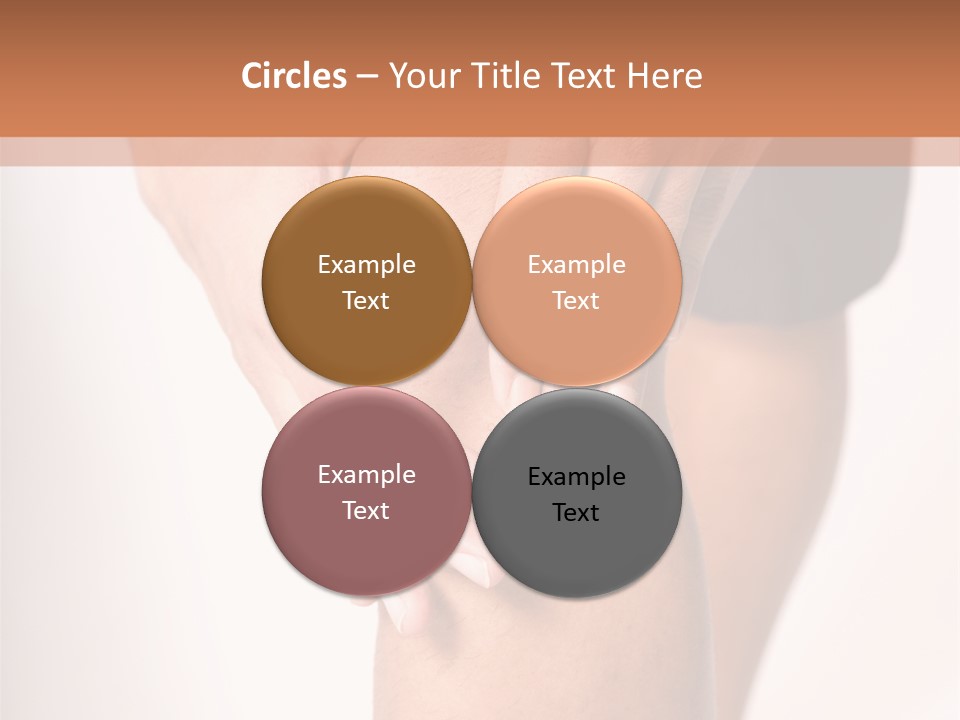 Circles – Your Title Text Here

Example Text

Example Text

Example Text

Example Text